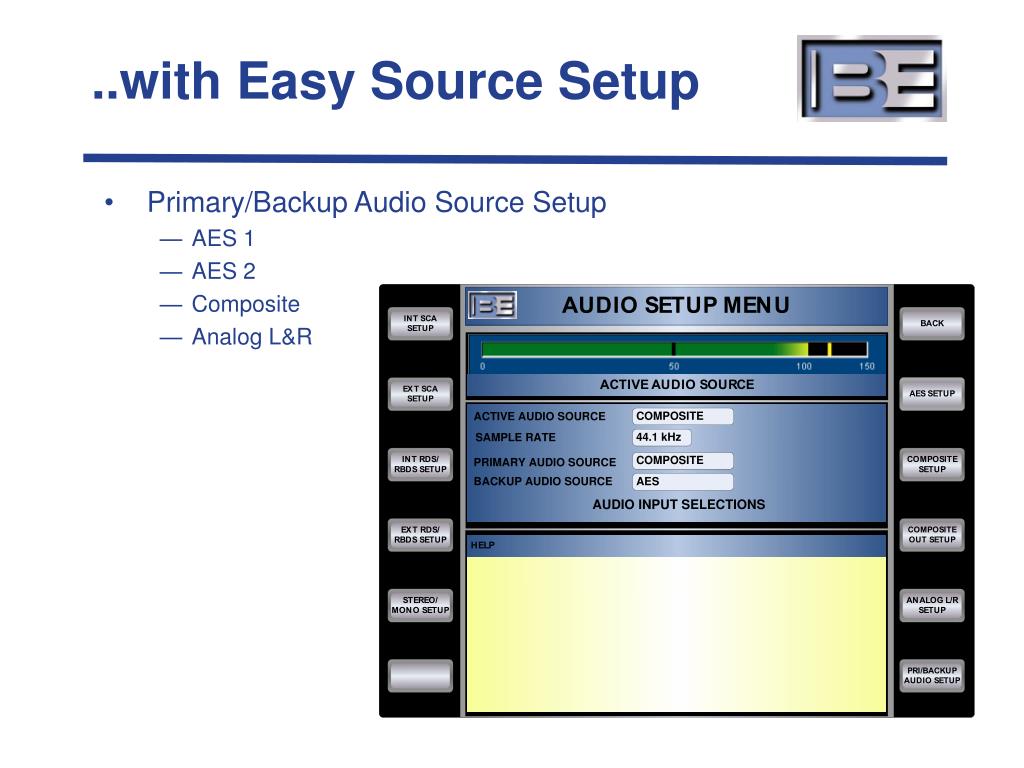 ..with Easy Source Setup

BE

• Primary/Backup Audio Source Setup
— AES 1
— AES 2
— Composite
— Analog L&R

INT SCA SETUP

EXT SCA SETUP

INT RDS/ RBDS SETUP

EXT RDS/ RBDS SETUP

STEREO/ MONO SETUP

BE

AUDIO SETUP MENU

0 50 100 150

ACTIVE AUDIO SOURCE

ACTIVE AUDIO SOURCE COMPOSITE

SAMPLE RATE 44.1 kHz

PRIMARY AUDIO SOURCE COMPOSITE

BACKUP AUDIO SOURCE AES

AUDIO INPUT SELECTIONS

HELP

BACK

AES SETUP

COMPOSITE SETUP

COMPOSITE OUT SETUP

ANALOG L/R SETUP

PRI/BACKUP AUDIO SETUP